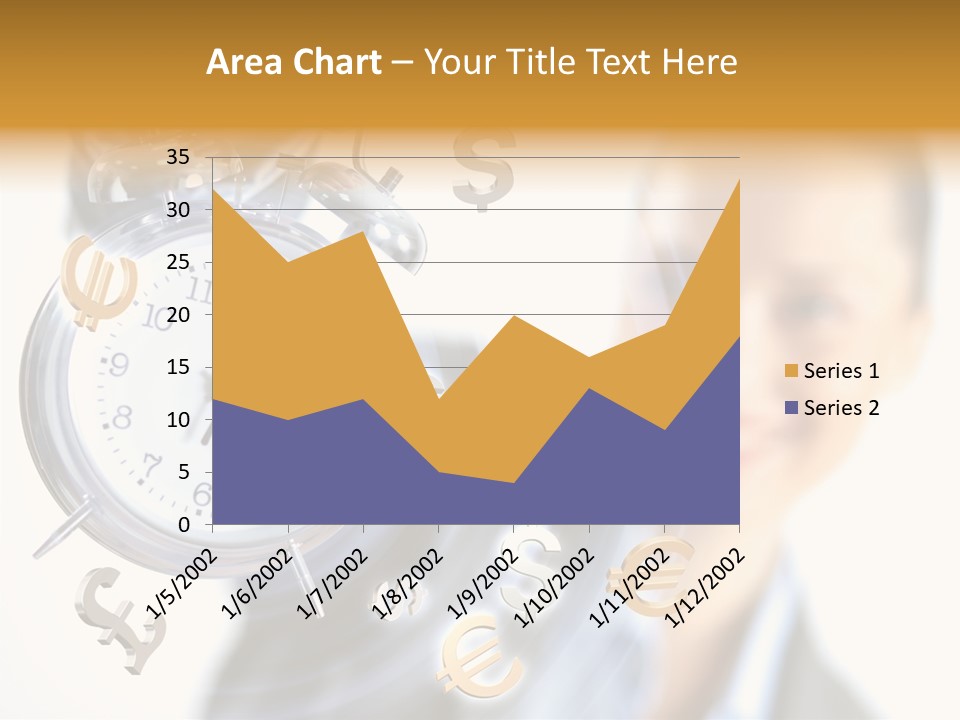 Area Chart – Your Title Text Here

35
30
25
20
15
10
5
0

1/5/2002
1/6/2002
1/7/2002
1/8/2002
1/9/2002
1/10/2002
1/11/2002
1/12/2002

Series 1
Series 2